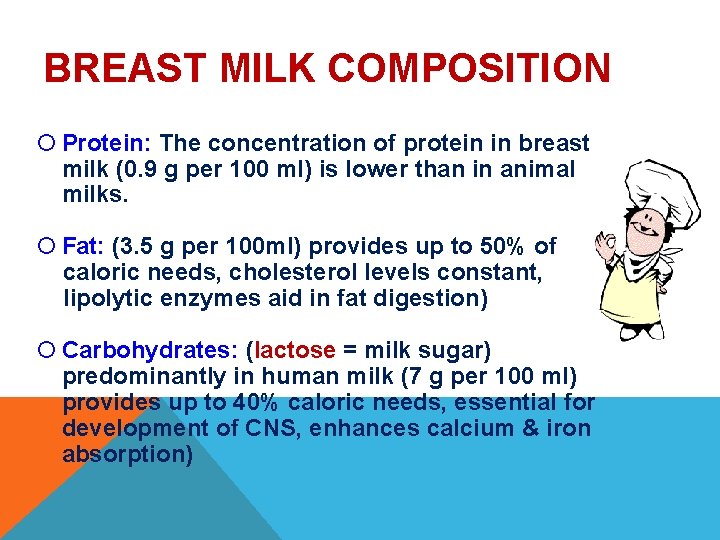 BREAST MILK COMPOSITION

○ Protein: The concentration of protein in breast milk (0.9 g per 100 ml) is lower than in animal milks.

○ Fat: (3.5 g per 100ml) provides up to 50% of caloric needs, cholesterol levels constant, lipolytic enzymes aid in fat digestion)

○ Carbohydrates: (lactose = milk sugar) predominantly in human milk (7 g per 100 ml) provides up to 40% caloric needs, essential for development of CNS, enhances calcium & iron absorption)